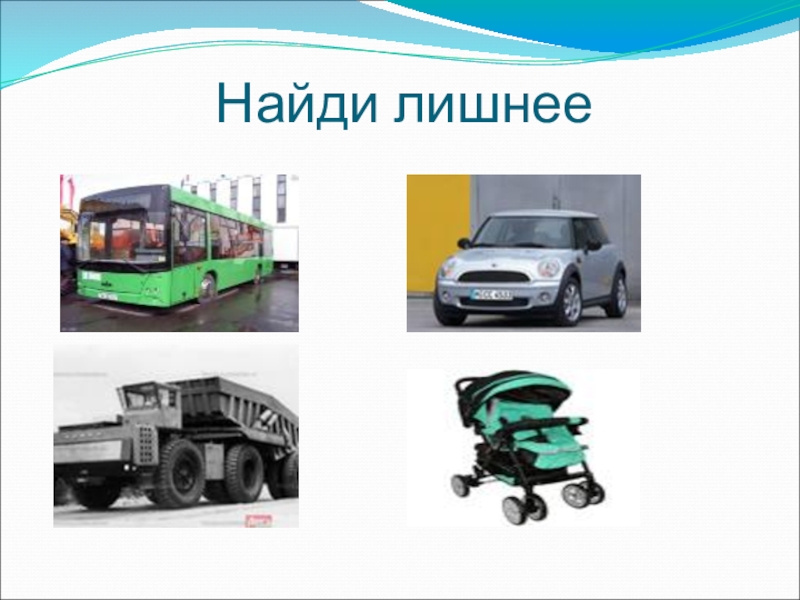 Найди лишнее